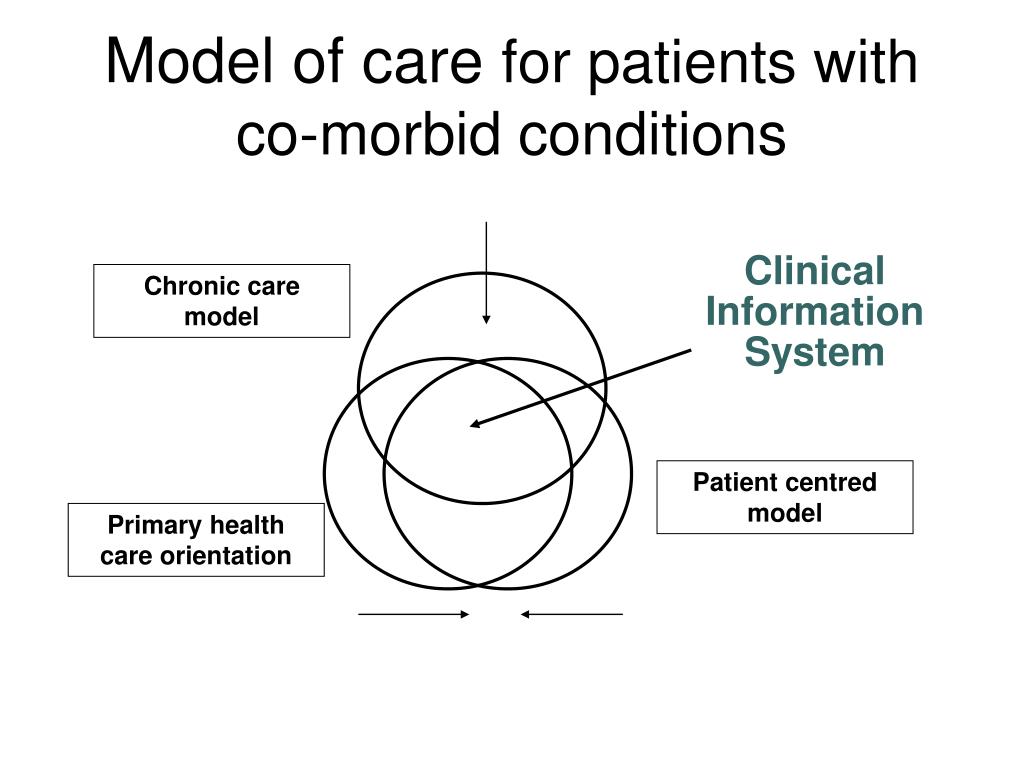 Model of care for patients with co-morbid conditions

Chronic care model

Clinical Information System

Patient centred model

Primary health care orientation